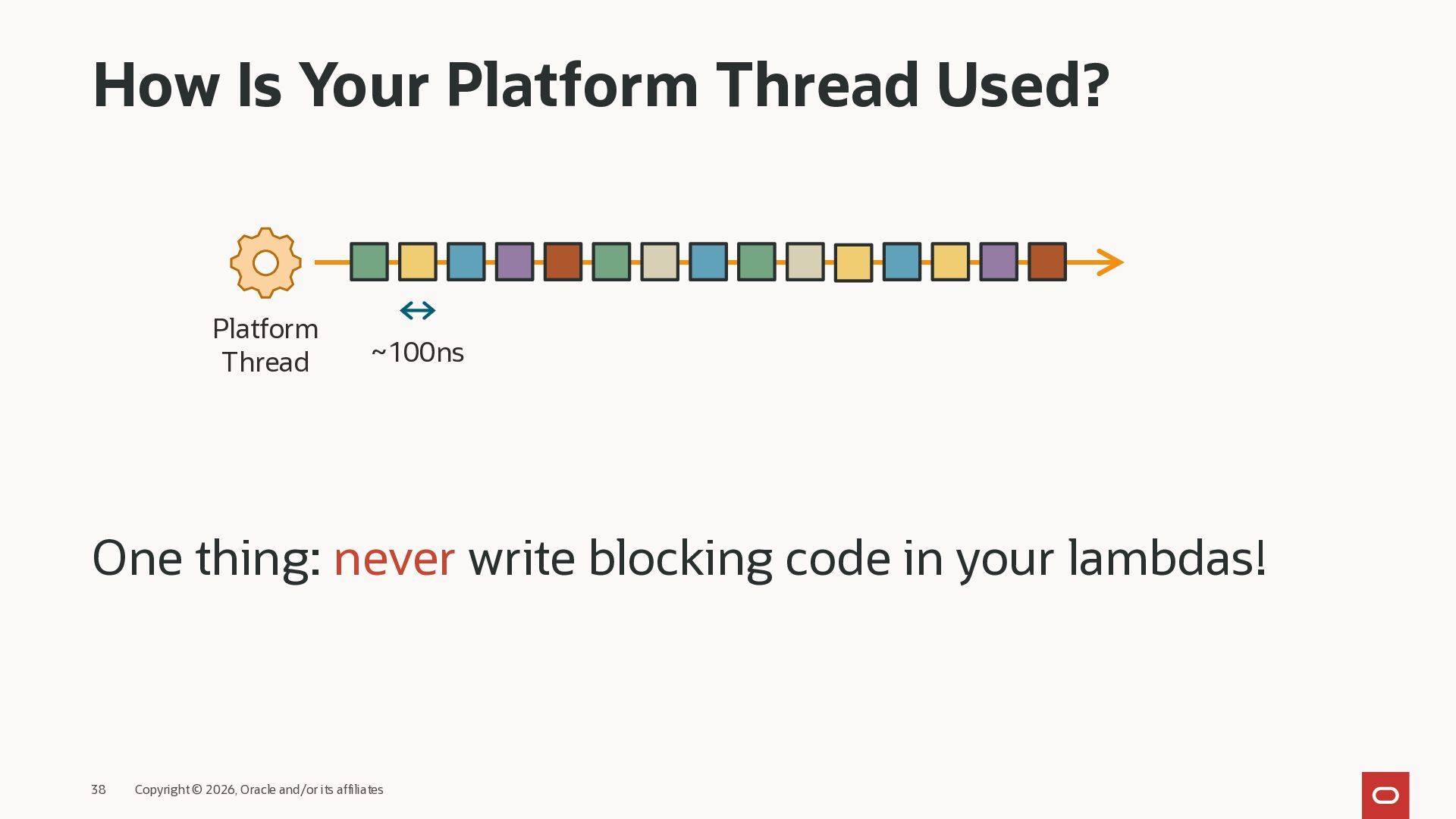 How Is Your Platform Thread Used?

Platform Thread

~100ns

One thing: never write blocking code in your lambdas!

38 Copyright © 2026, Oracle and/or its affiliates